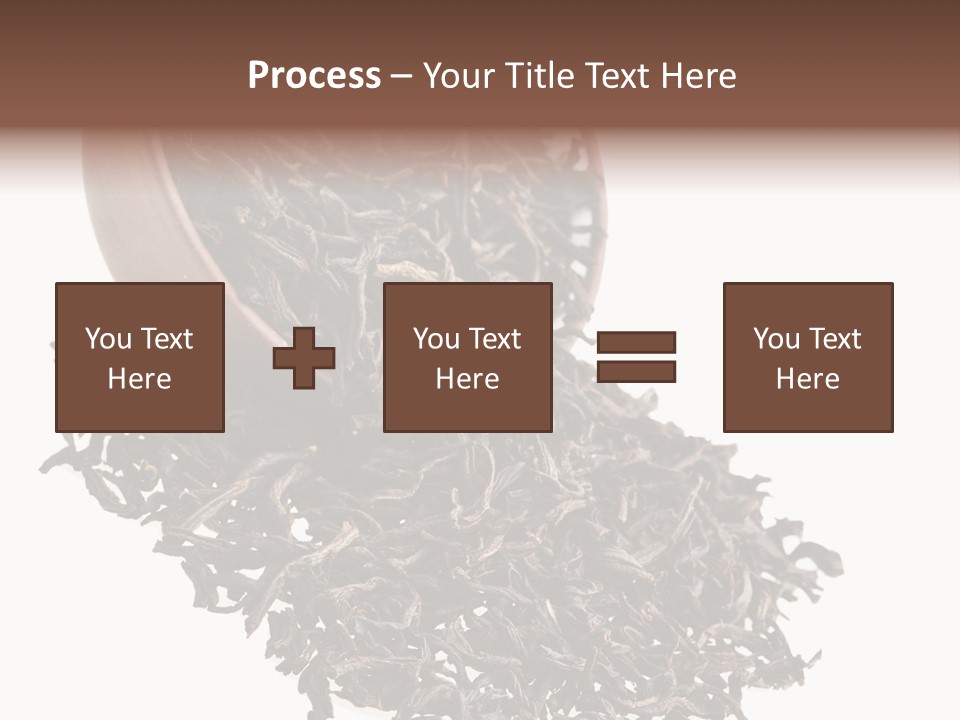 Process – Your Title Text Here

You Text Here

You Text Here

You Text Here